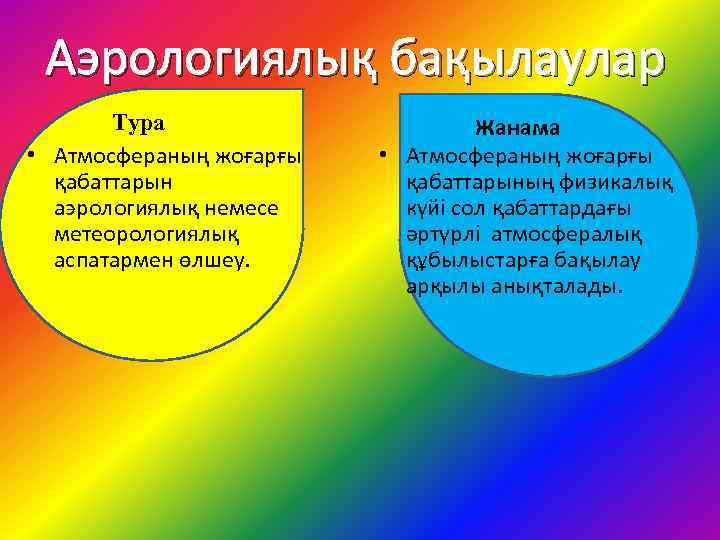 Аэрологиялық бақылаулар

Тура

• Атмосфераның жоғарғы қабаттарын аэрологиялық немесе метеорологиялық аспатармен өлшеу.

Жанама

• Атмосфераның жоғарғы қабаттарының физикалық күйі сол қабаттардағы әртүрлі атмосфералық құбылыстарға бақылау арқылы анықталады.